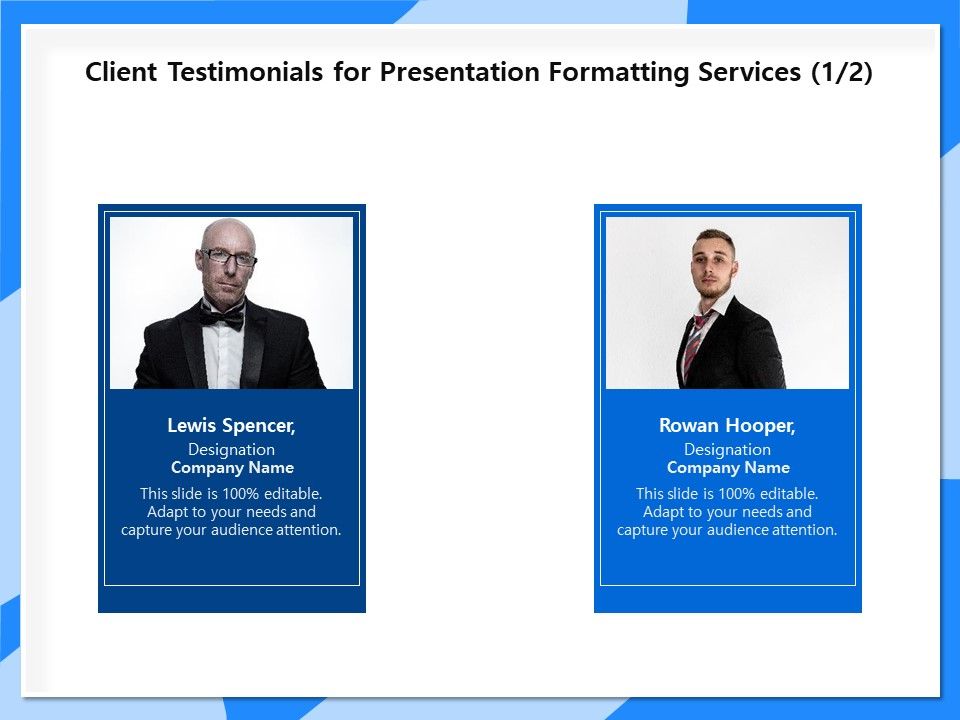 Client Testimonials for Presentation Formatting Services (1/2)

Lewis Spencer,
Designation
Company Name
This slide is 100% editable. Adapt to your needs and capture your audience attention.

Rowan Hooper,
Designation
Company Name
This slide is 100% editable. Adapt to your needs and capture your audience attention.